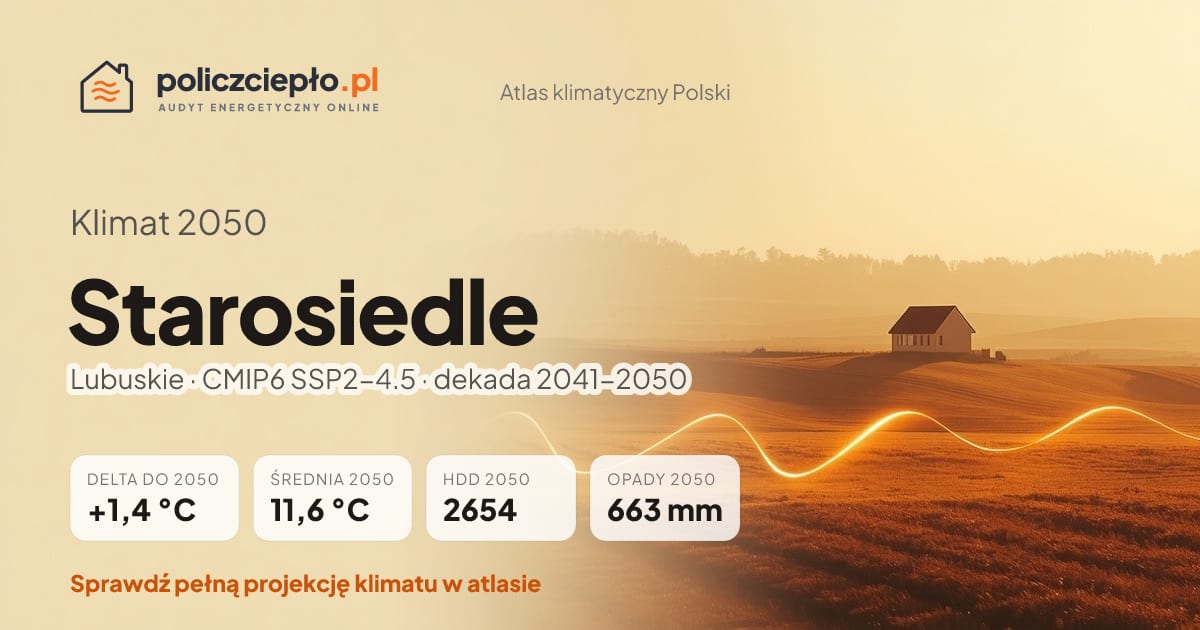 policzciepło.pl
AUDYT ENERGETYCZNY ONLINE

Atlas klimatyczny Polski

Klimat 2050

Starosiedle

Lubuskie · CMIP6 SSP2–4.5 · dekada 2041–2050

DELTA DO 2050
+1,4 °C

ŚREDNIA 2050
11,6 °C

HDD 2050
2654

OPADY 2050
663 mm

Sprawdź pełną projekcję klimatu w atlasie